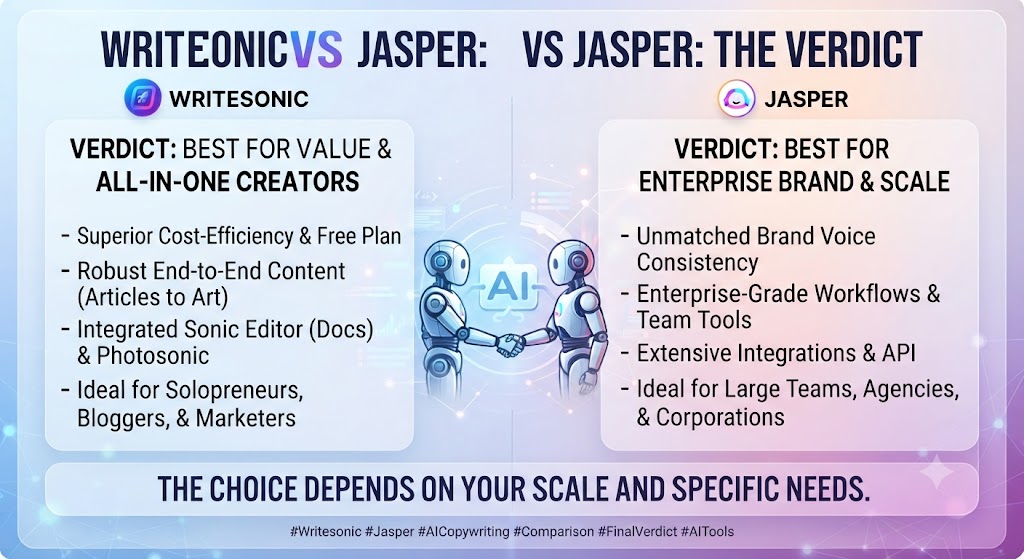 WRITEONICVS JASPER: VS JASPER: THE VERDICT

WRITESONIC

VERDICT: BEST FOR VALUE & ALL-IN-ONE CREATORS

- Superior Cost-Efficiency & Free Plan
- Robust End-to-End Content (Articles to Art)
- Integrated Sonic Editor (Docs) & Photosonic
- Ideal for Solopreneurs, Bloggers, & Marketers

AI

JASPER

VERDICT: BEST FOR ENTERPRISE BRAND & SCALE

- Unmatched Brand Voice Consistency
- Enterprise-Grade Workflows & Team Tools
- Extensive Integrations & API
- Ideal for Large Teams, Agencies, & Corporations

THE CHOICE DEPENDS ON YOUR SCALE AND SPECIFIC NEEDS.

#Writesonic #Jasper #AICopywriting #Comparison #FinalVerdict #AITools